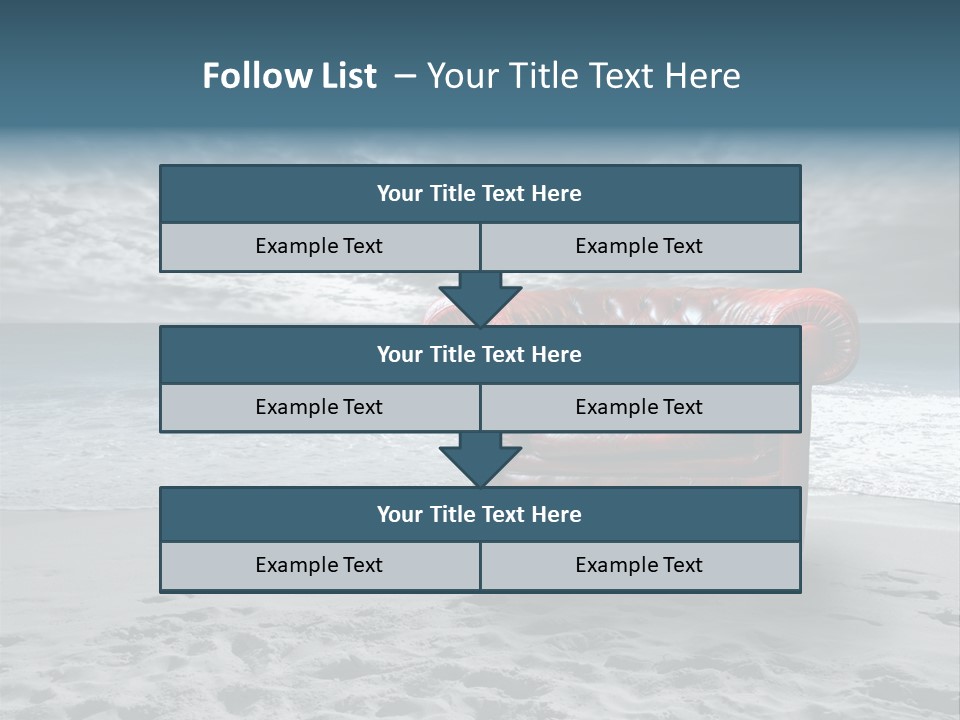 Follow List – Your Title Text Here

Your Title Text Here

Example Text

Example Text

Your Title Text Here

Example Text

Example Text

Your Title Text Here

Example Text

Example Text